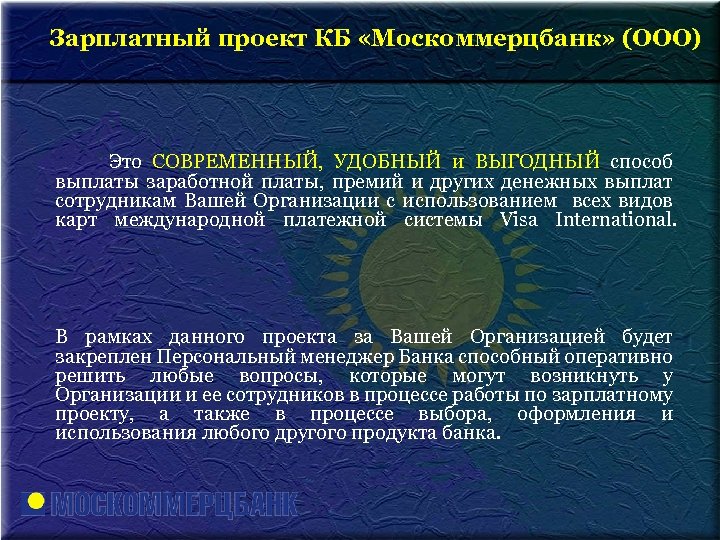 Зарплатный проект КБ «Москоммерцбанк» (ООО)

Это СОВРЕМЕННЫЙ, УДОБНЫЙ и ВЫГОДНЫЙ способ выплаты заработной платы, премий и других денежных выплат сотрудникам Вашей Организации с использованием всех видов карт международной платежной системы Visa International.

В рамках данного проекта за Вашей Организацией будет закреплен Персональный менеджер Банка способный оперативно решить любые вопросы, которые могут возникнуть у Организации и ее сотрудников в процессе работы по зарплатному проекту, а также в процессе выбора, оформления и использования любого другого продукта банка.

МОСКОММЕРЦБАНК